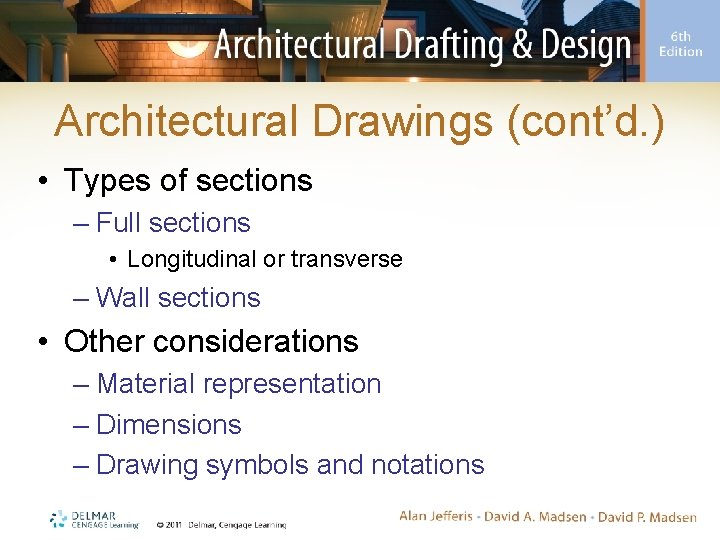 Architectural Drafting & Design

6th Edition

Architectural Drawings (cont'd.)

• Types of sections
– Full sections
• Longitudinal or transverse
– Wall sections
• Other considerations
– Material representation
– Dimensions
– Drawing symbols and notations

DELMAR CENGAGE Learning

© 2011 Delmar, Cengage Learning

Alan Jefferis • David A. Madsen • David P. Madsen